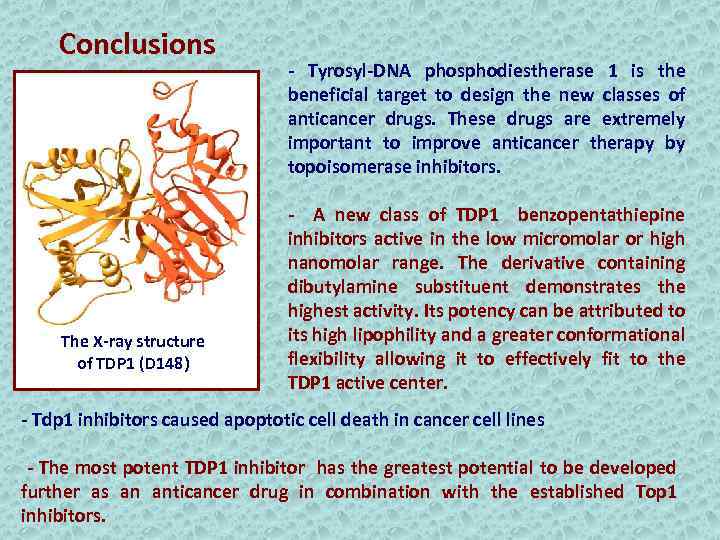 Conclusions

The X-ray structure of TDP1 (D148)

- Tyrosyl-DNA phosphodiestherase 1 is the beneficial target to design the new classes of anticancer drugs. These drugs are extremely important to improve anticancer therapy by topoisomerase inhibitors.

- A new class of TDP1 benzopentathiepine inhibitors active in the low micromolar or high nanomolar range. The derivative containing dibutylamine substituent demonstrates the highest activity. Its potency can be attributed to its high lipophility and a greater conformational flexibility allowing it to effectively fit to the TDP1 active center.

- Tdp1 inhibitors caused apoptotic cell death in cancer cell lines

- The most potent TDP1 inhibitor has the greatest potential to be developed further as an anticancer drug in combination with the established Top1 inhibitors.